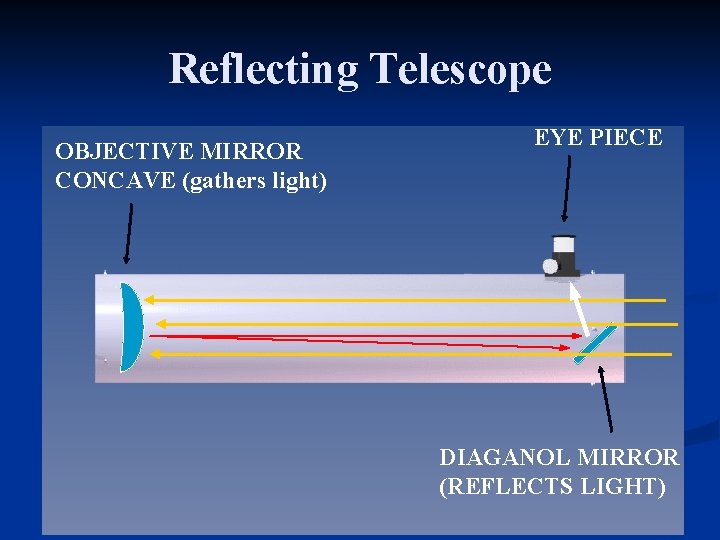 Reflecting Telescope

OBJECTIVE MIRROR CONCAVE (gathers light)

EYE PIECE

DIAGANOL MIRROR (REFLECTS LIGHT)